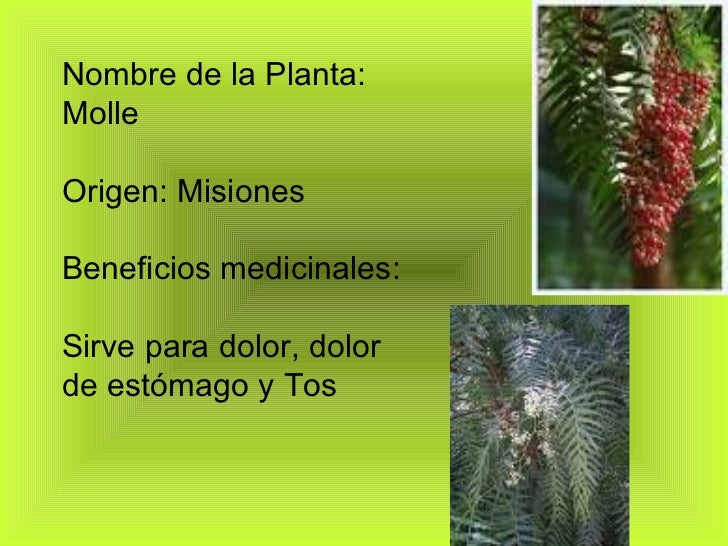 Nombre de la Planta:
Molle

Origen: Misiones

Beneficios medicinales:

Sirve para dolor, dolor de estómago y Tos